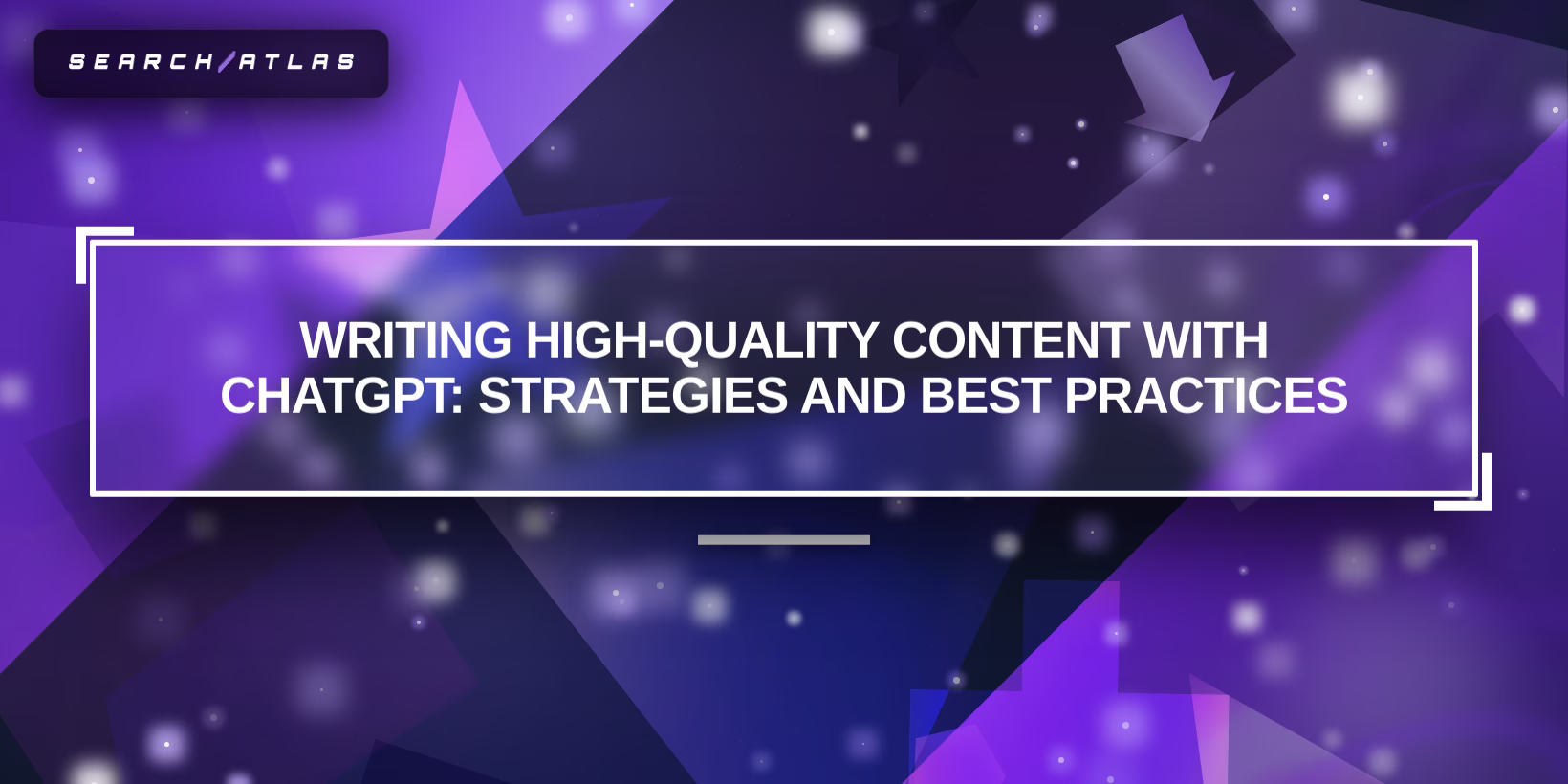 SEARCH/ATLAS

WRITING HIGH-QUALITY CONTENT WITH CHATGPT: STRATEGIES AND BEST PRACTICES